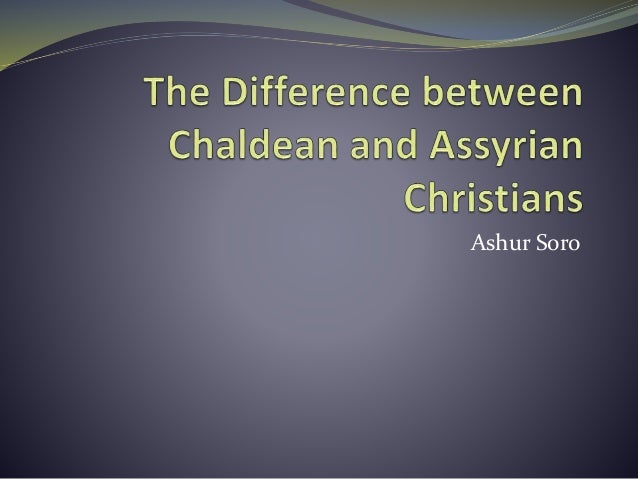 The Difference between Chaldean and Assyrian Christians

Ashur Soro